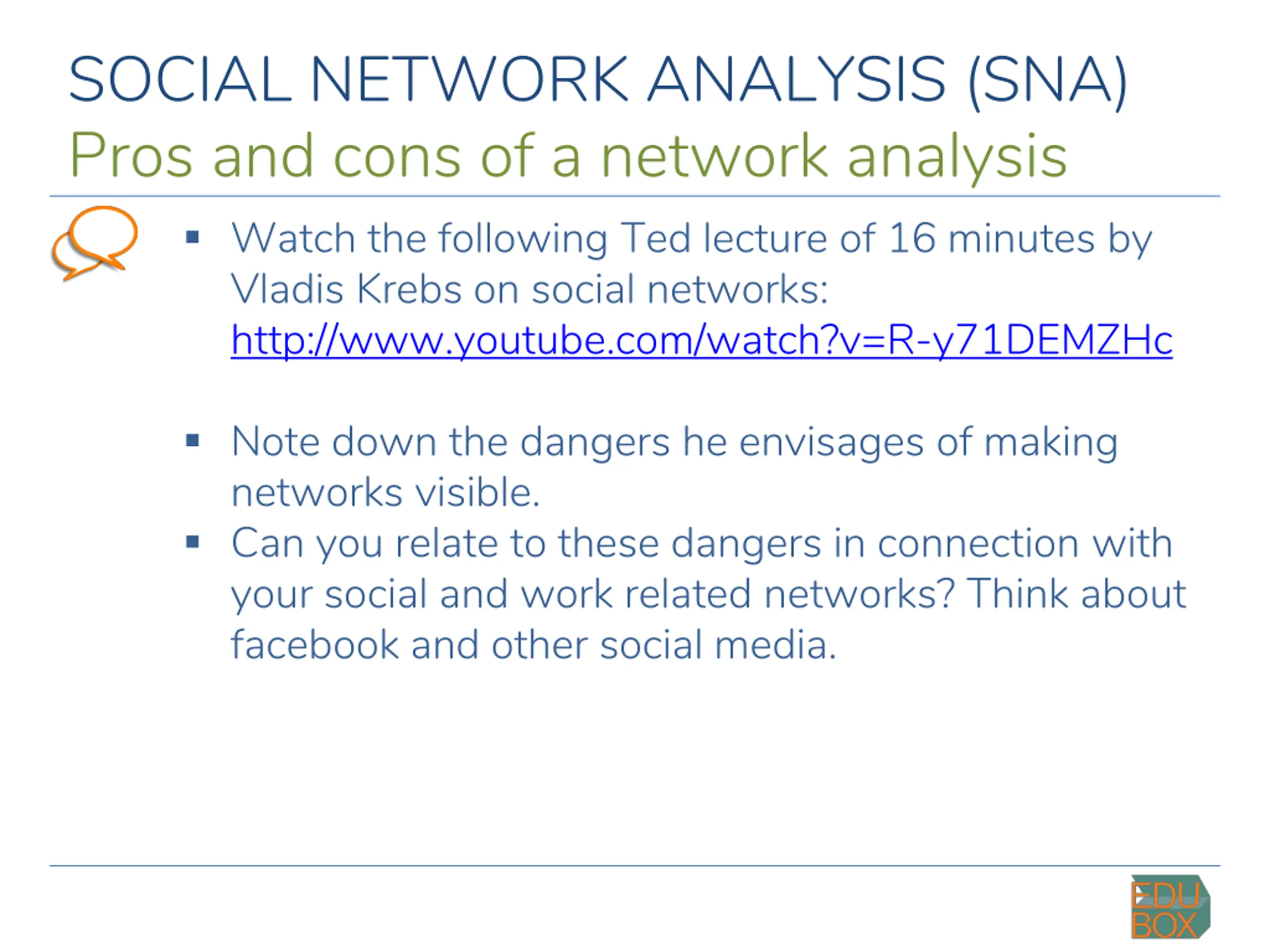 SOCIAL NETWORK ANALYSIS (SNA)
Pros and cons of a network analysis

▪ Watch the following Ted lecture of 16 minutes by Vladis Krebs on social networks: http://www.youtube.com/watch?v=R-y71DEMZHc

▪ Note down the dangers he envisages of making networks visible.
▪ Can you relate to these dangers in connection with your social and work related networks? Think about facebook and other social media.

EDU
BOX